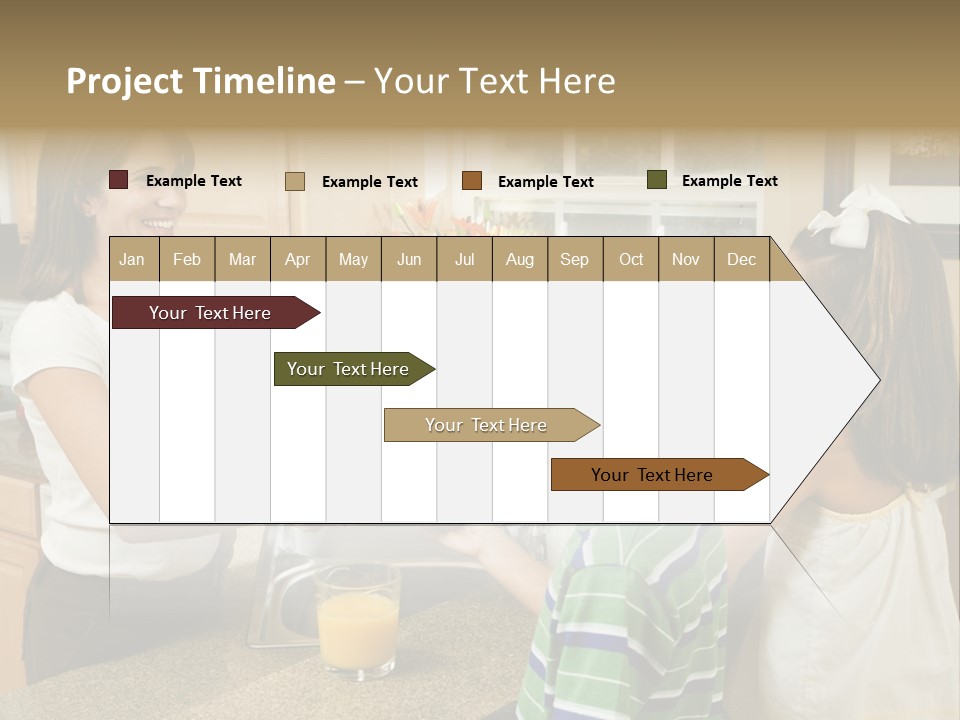 Project Timeline – Your Text Here

Example Text
Example Text
Example Text
Example Text

| Jan | Feb | Mar | Apr | May | Jun | Jul | Aug | Sep | Oct | Nov | Dec |
|---|---|---|---|---|---|---|---|---|---|---|---|

Your Text Here

Your Text Here

Your Text Here

Your Text Here